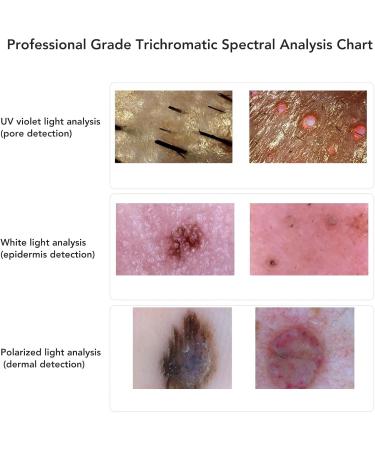 Professional Grade Trichromatic Spectral Analysis Chart

UV violet light analysis (pore detection)

White light analysis (epidermis detection)

Polarized light analysis (dermal detection)